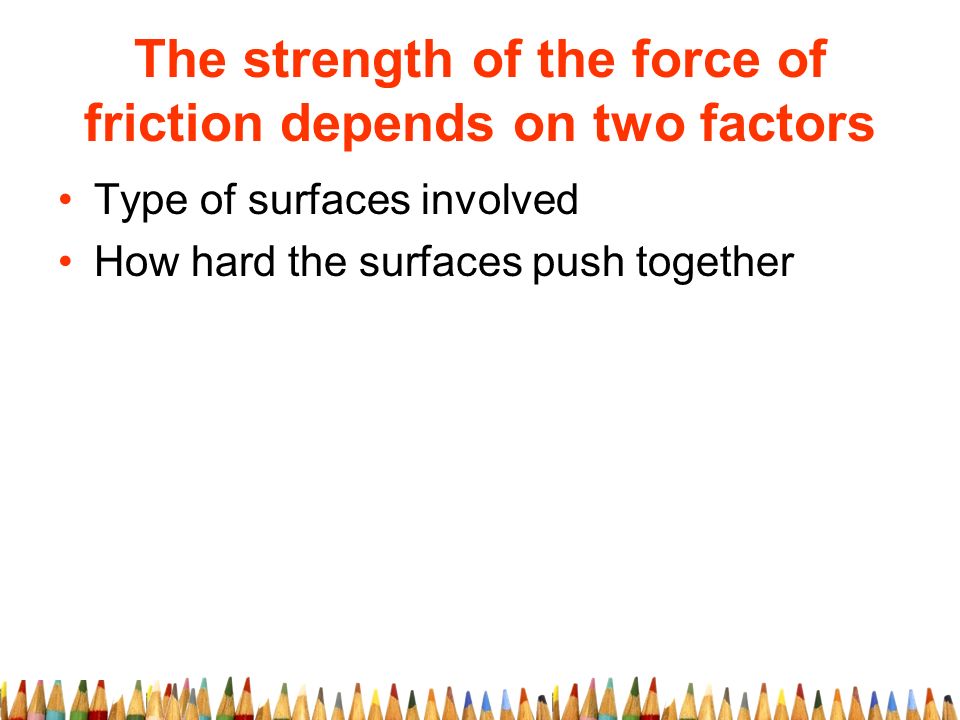 The strength of the force of friction depends on two factors

• Type of surfaces involved
• How hard the surfaces push together